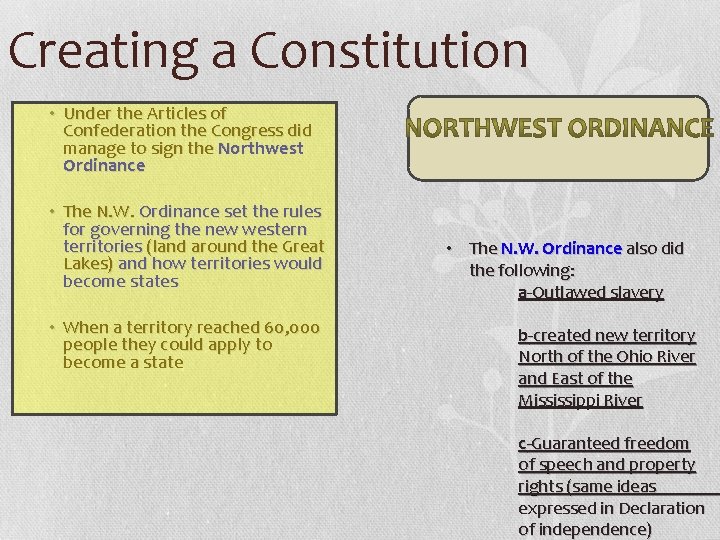 Creating a Constitution

• Under the Articles of Confederation the Congress did manage to sign the Northwest Ordinance

• The N.W. Ordinance set the rules for governing the new western territories (land around the Great Lakes) and how territories would become states

• When a territory reached 60,000 people they could apply to become a state

NORTHWEST ORDINANCE

• The N.W. Ordinance also did the following:

a-Outlawed slavery

b-created new territory North of the Ohio River and East of the Mississippi River

c-Guaranteed freedom of speech and property rights (same ideas expressed in Declaration of independence)